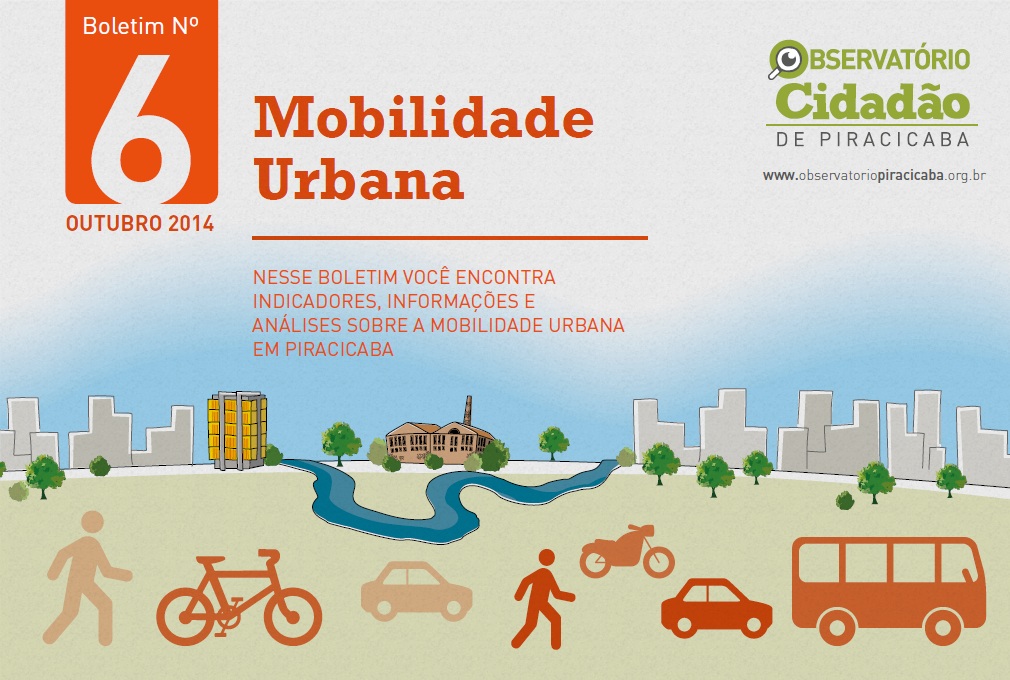 Boletim Nº
6
OUTUBRO 2014

Mobilidade Urbana

NESSE BOLETIM VOCÊ ENCONTRA INDICADORES, INFORMAÇÕES E ANÁLISES SOBRE A MOBILIDADE URBANA EM PIRACICABA

OBSERVATÓRIO
Cidadão
DE PIRACICABA
www.observatoriopiracicaba.org.br